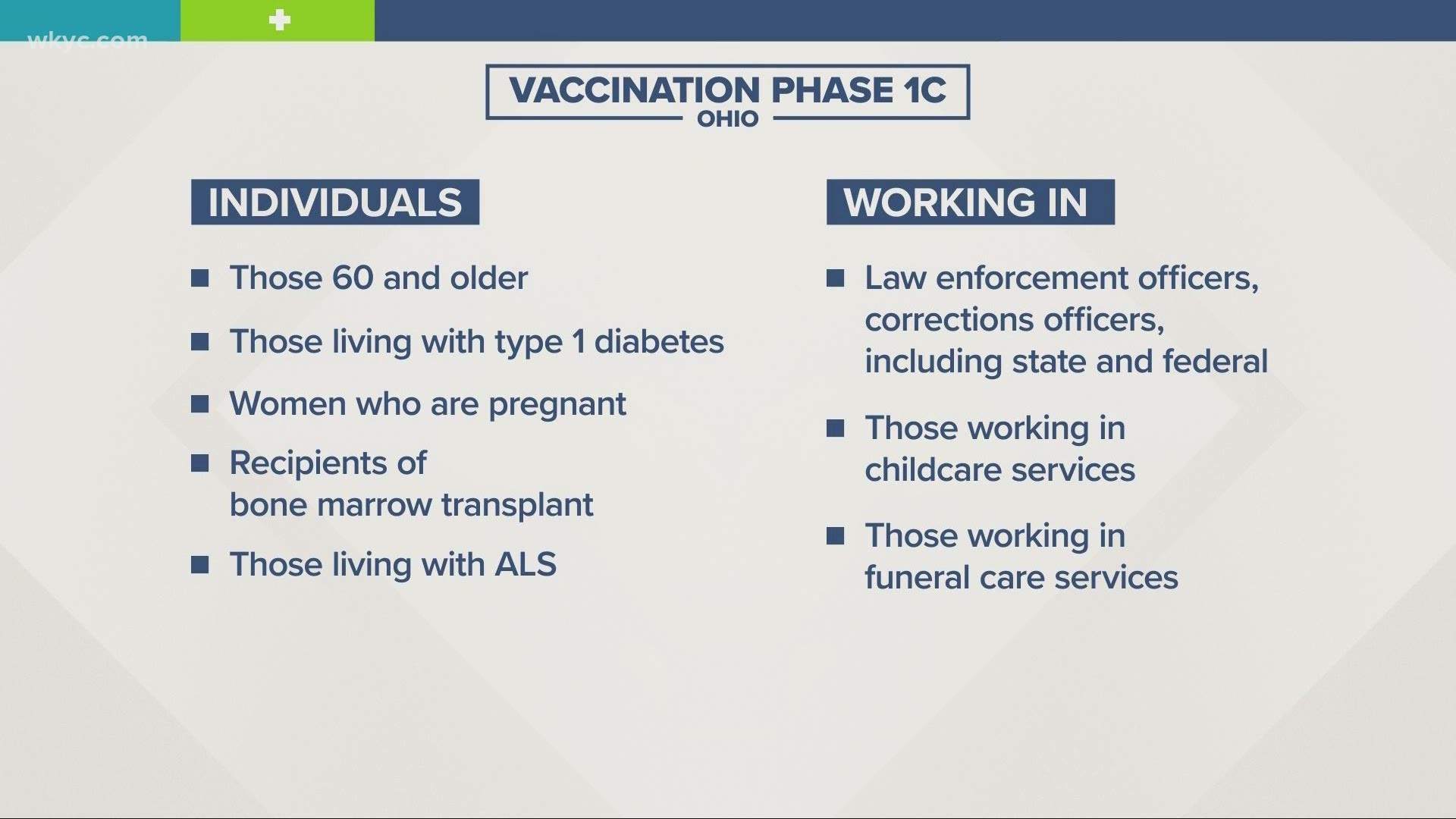 wkyc.com

VACCINATION PHASE 1C
OHIO

INDIVIDUALS

■ Those 60 and older

■ Those living with type 1 diabetes

■ Women who are pregnant

■ Recipients of bone marrow transplant

■ Those living with ALS

WORKING IN

■ Law enforcement officers, corrections officers, including state and federal

■ Those working in childcare services

■ Those working in funeral care services